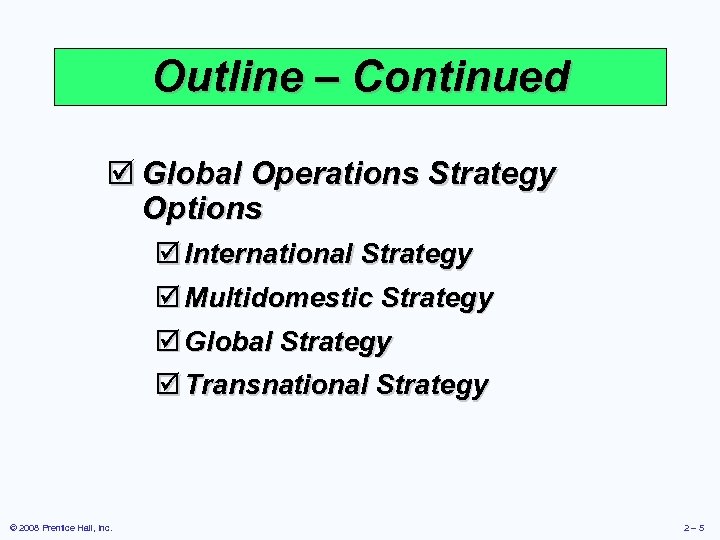 Outline – Continued

☑ Global Operations Strategy Options

☑ International Strategy

☑ Multidomestic Strategy

☑ Global Strategy

☑ Transnational Strategy

© 2008 Prentice Hall, Inc.

2 – 5